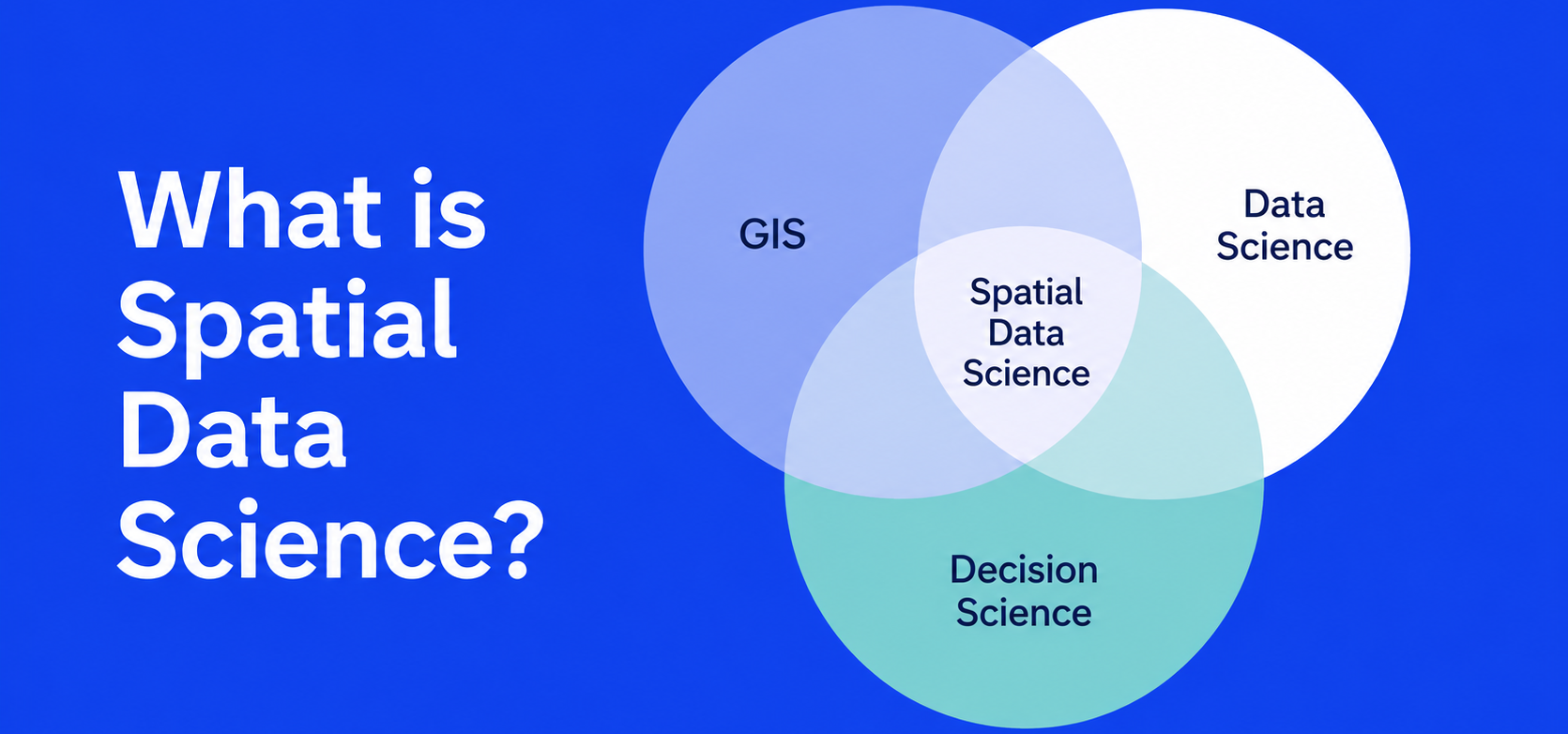 What is Spatial Data Science?

GIS

Data Science

Spatial Data Science

Decision Science